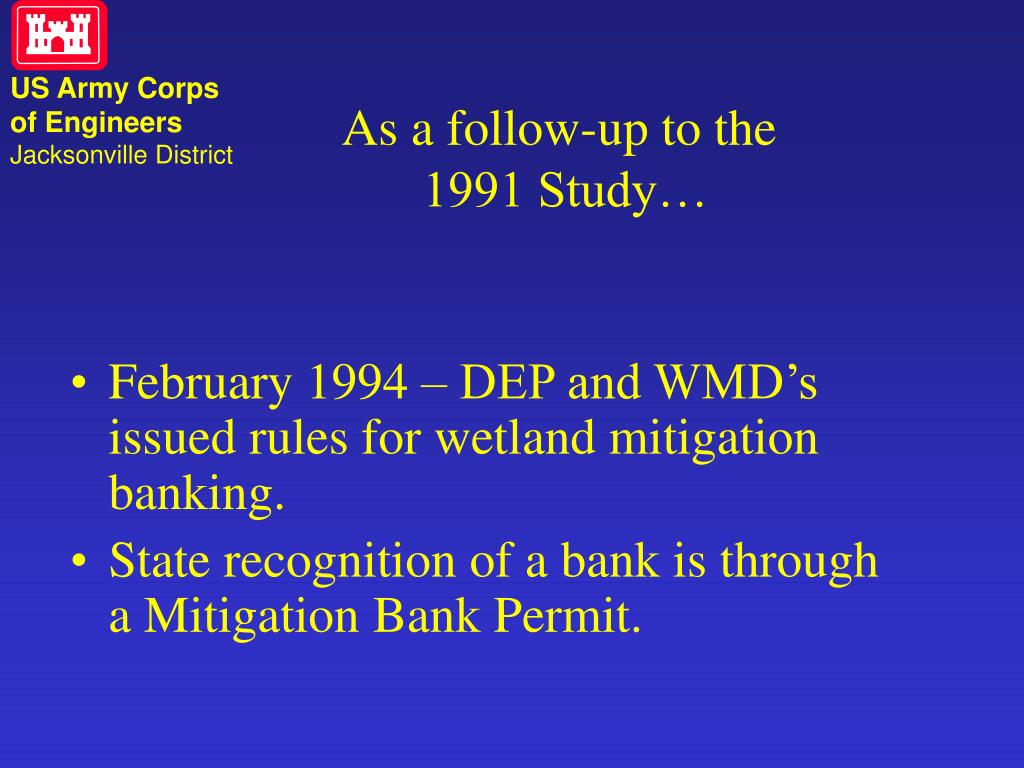 US Army Corps
of Engineers
Jacksonville District

As a follow-up to the 1991 Study…

• February 1994 – DEP and WMD’s issued rules for wetland mitigation banking.
• State recognition of a bank is through a Mitigation Bank Permit.